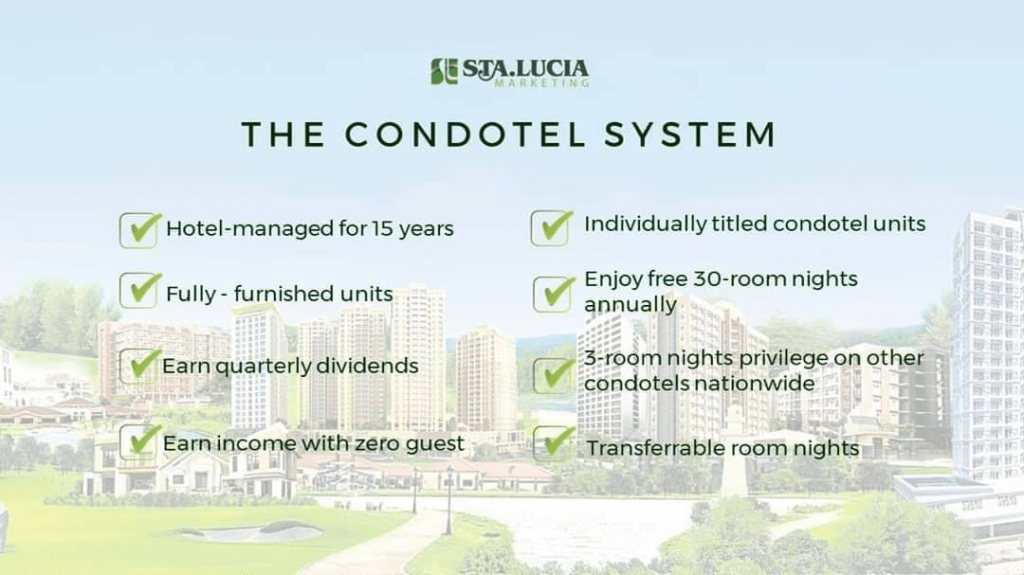 STA.LUCIA
MARKETING

THE CONDOTEL SYSTEM

Hotel-managed for 15 years

Fully - furnished units

Earn quarterly dividends

Earn income with zero guest

Individually titled condotel units

Enjoy free 30-room nights annually

3-room nights privilege on other condotels nationwide

Transferrable room nights